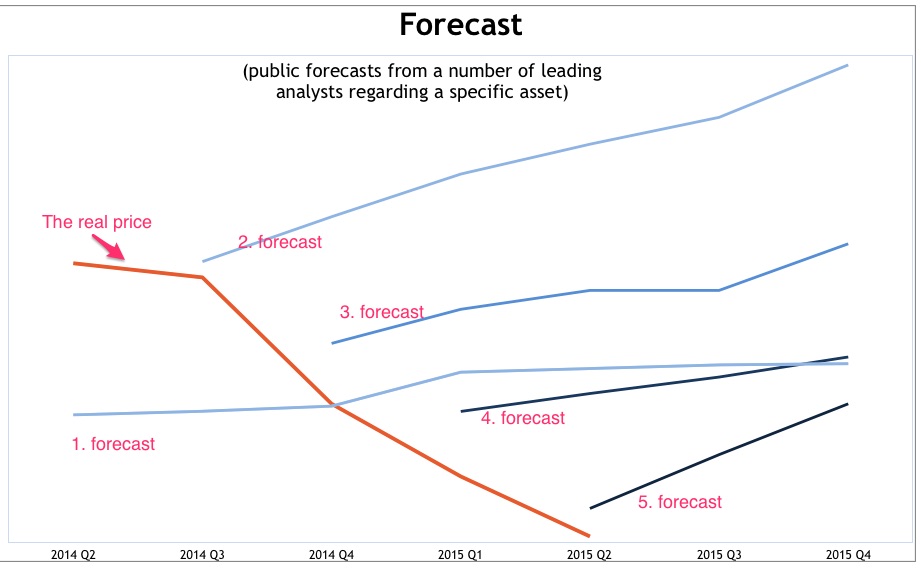 Forecast

(public forecasts from a number of leading analysts regarding a specific asset)

The real price

2. forecast

3. forecast

4. forecast

1. forecast

5. forecast

2014 Q2 2014 Q3 2014 Q4 2015 Q1 2015 Q2 2015 Q3 2015 Q4